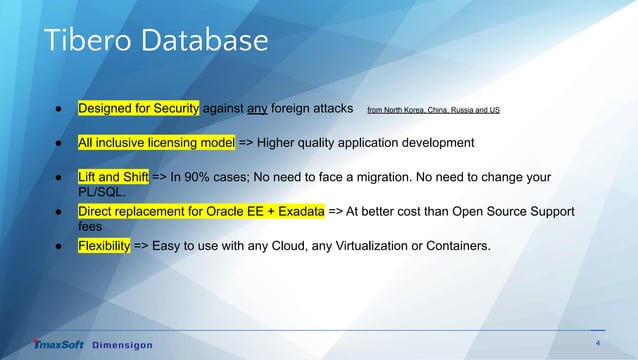 Tibero Database

● Designed for Security against any foreign attacks from North Korea, China, Russia and US

● All inclusive licensing model => Higher quality application development

● Lift and Shift => In 90% cases; No need to face a migration. No need to change your PL/SQL.

● Direct replacement for Oracle EE + Exadata => At better cost than Open Source Support fees

● Flexibility => Easy to use with any Cloud, any Virtualization or Containers.

TmaxSoft Dimensigon

4